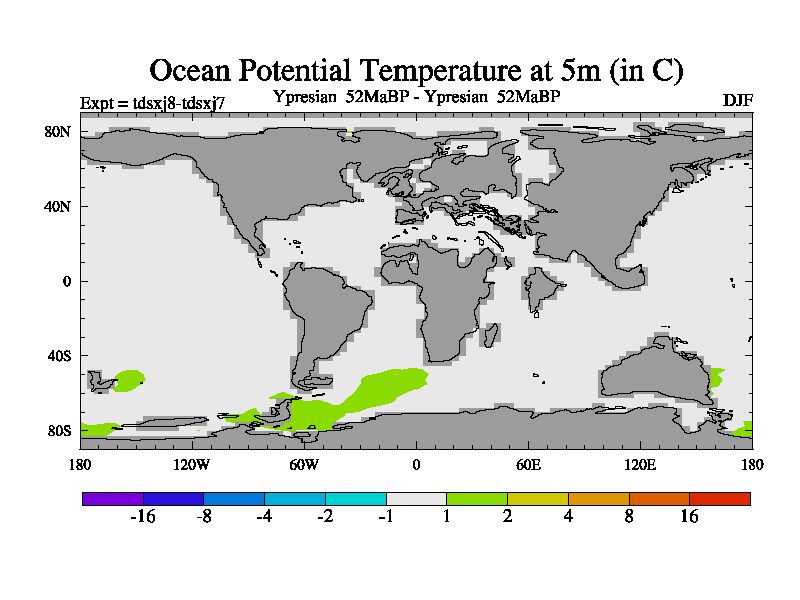 Ocean Potential Temperature at 5m (in C)

Expt = tdsxj8-tdsxj7

Ypresian 52MaBP - Ypresian 52MaBP

DJF

80N
40N
0
40S
80S

180
120W
60W
0
60E
120E
180

-16
-8
-4
-2
-1
1
2
4
8
16